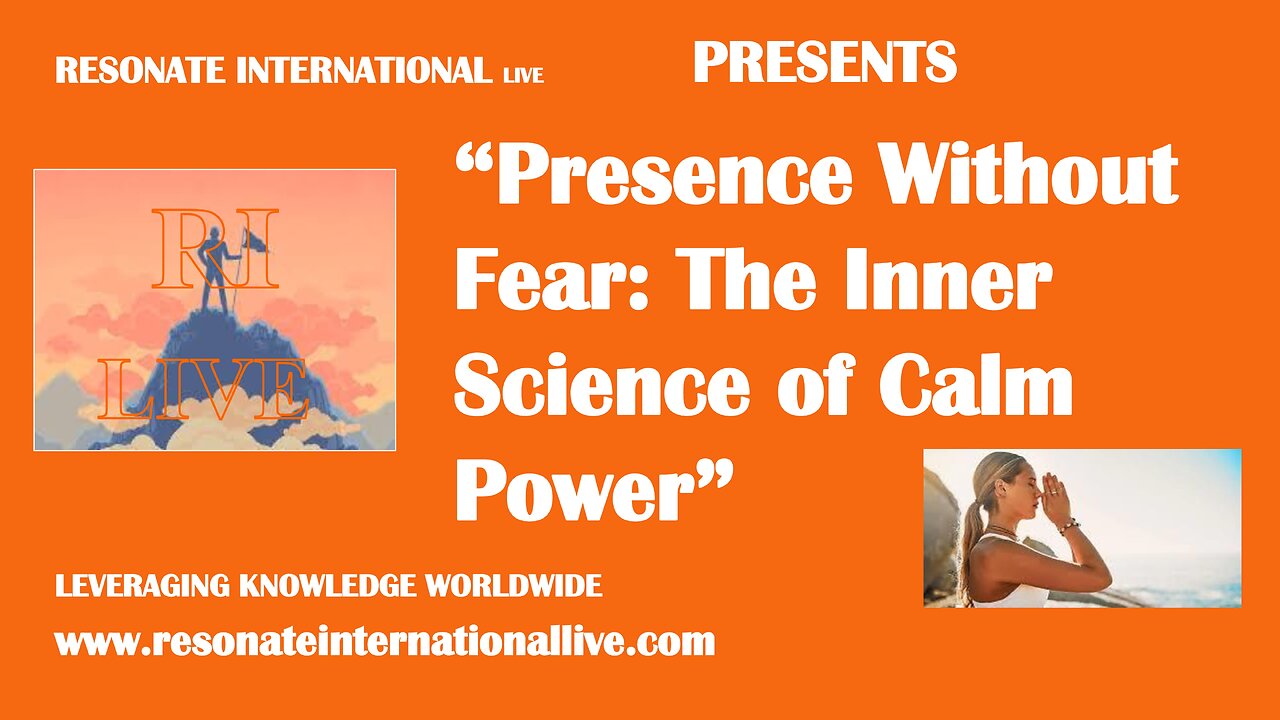 RESONATE INTERNATIONAL LIVE

PRESENTS

RI

LIVE

“Presence Without Fear: The Inner Science of Calm Power”

LEVERAGING KNOWLEDGE WORLDWIDE

www.resonateinternationallive.com